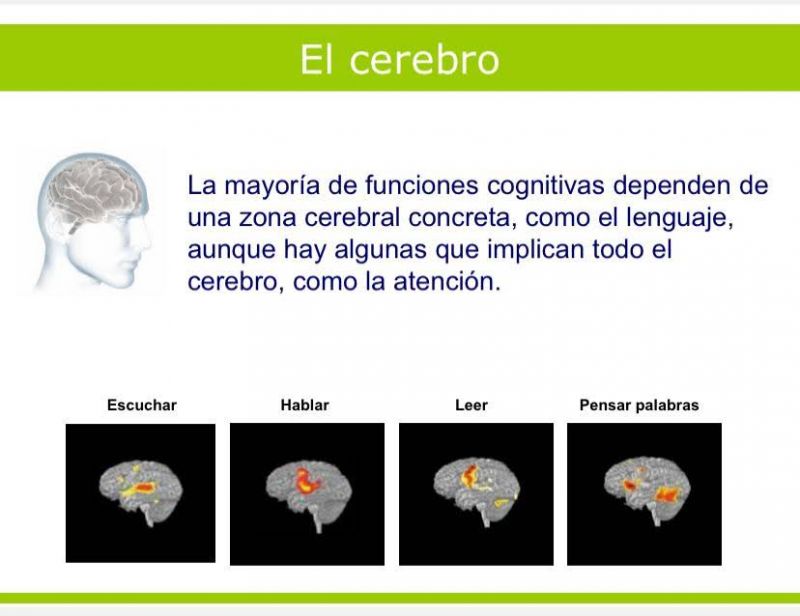 El cerebro

La mayoría de funciones cognitivas dependen de una zona cerebral concreta, como el lenguaje, aunque hay algunas que implican todo el cerebro, como la atención.

Escuchar

Hablar

Leer

Pensar palabras